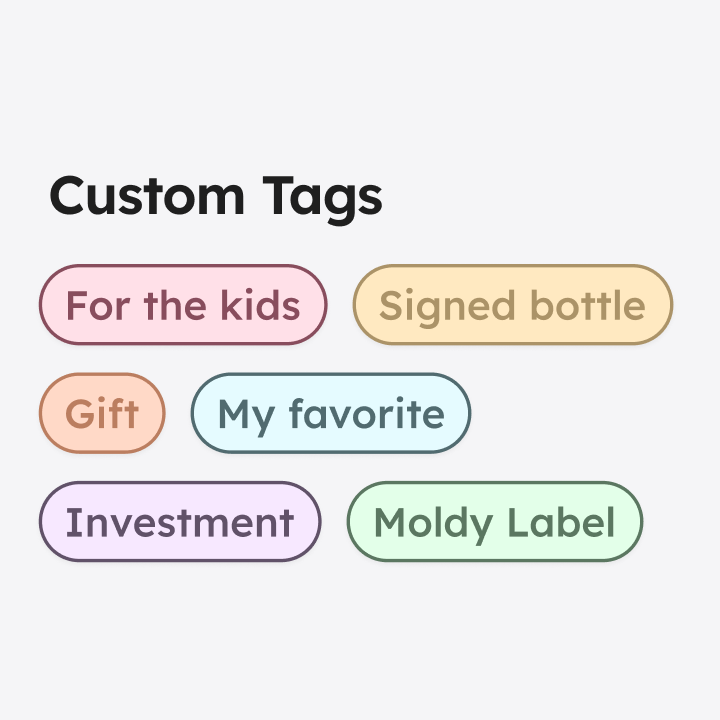 Custom Tags

For the kids
Signed bottle
Gift
My favorite
Investment
Moldy Label